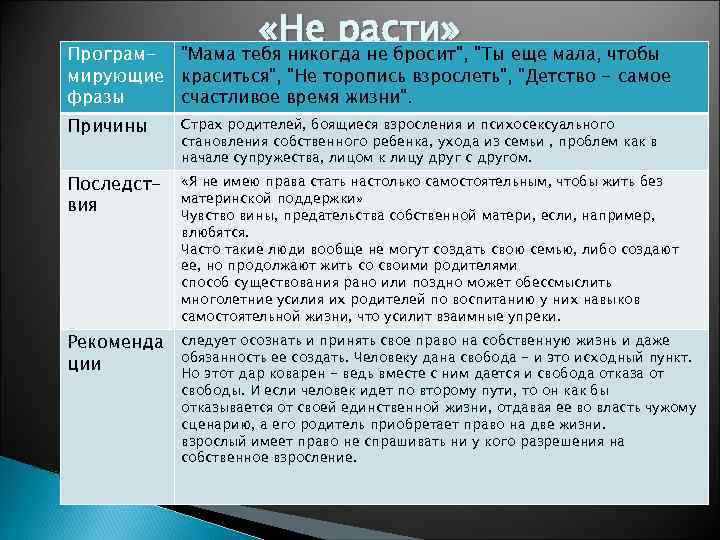 «Не расти»

| Программирующие фразы | "Мама тебя никогда не бросит", "Ты еще мала, чтобы краситься", "Не торопись взрослеть", "Детство – самое счастливое время жизни". |
|---|---|
| Причины | Страх родителей, боящиеся взросления и психосексуального становления собственного ребенка, ухода из семьи , проблем как в начале супружества, лицом к лицу друг с другом. |
| Последствия | «Я не имею права стать настолько самостоятельным, чтобы жить без материнской поддержки» Чувство вины, предательства собственной матери, если, например, влюбятся. Часто такие люди вообще не могут создать свою семью, либо создают ее, но продолжают жить со своими родителями способ существования рано или поздно может обессмыслить многолетние усилия их родителей по воспитанию у них навыков самостоятельной жизни, что усилит взаимные упреки. |
| Рекомендации | следует осознать и принять свое право на собственную жизнь и даже обязанность ее создать. Человеку дана свобода – и это исходный пункт. Но этот дар коварен – ведь вместе с ним дается и свобода отказа от свободы. И если человек идет по второму пути, то он как бы отказывается от своей единственной жизни, отдавая ее во власть чужому сценарию, а его родитель приобретает право на две жизни. взрослый имеет право не спрашивать ни у кого разрешения на собственное взросление. |